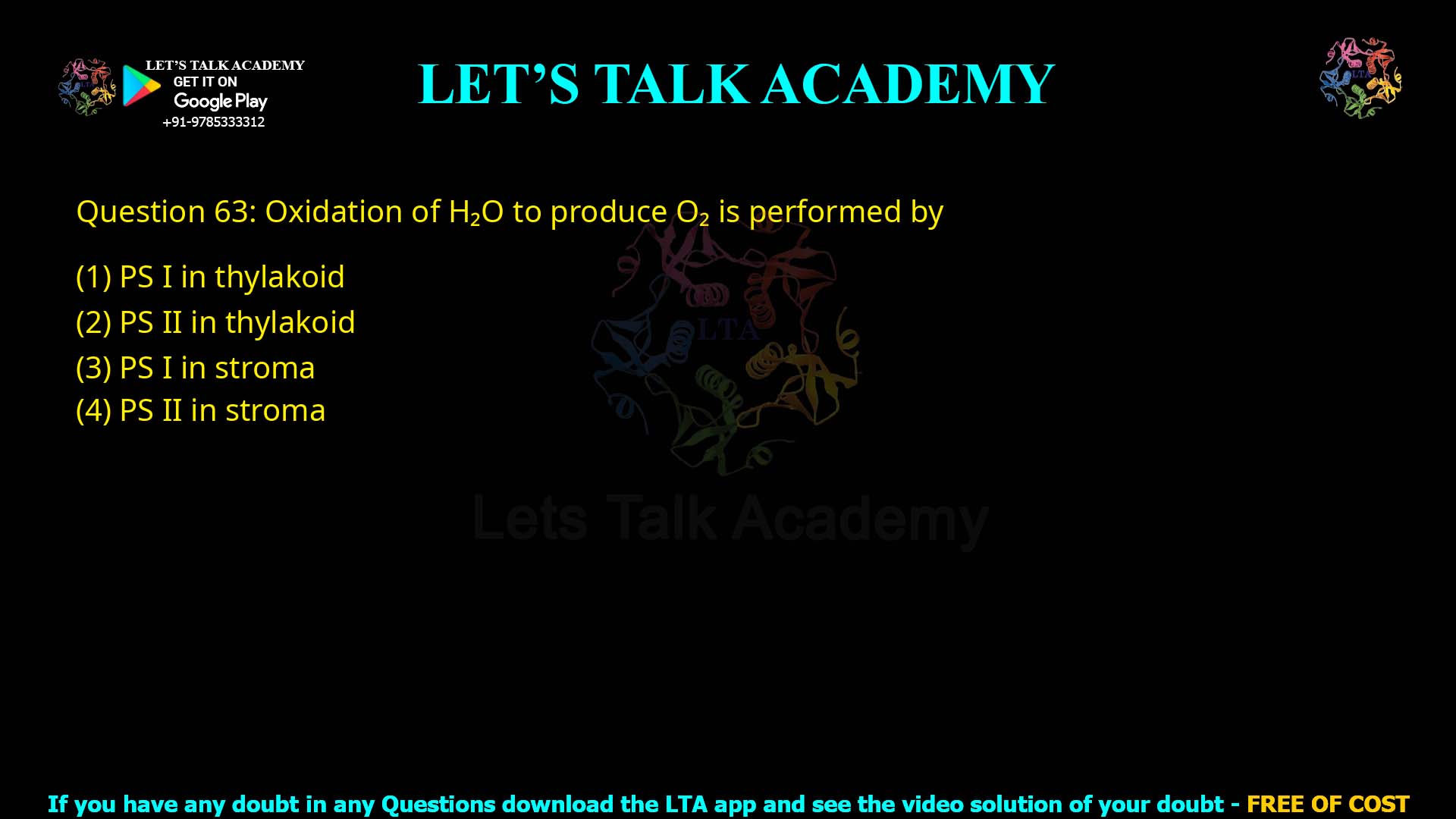 LET'S TALK ACADEMY
GET IT ON
Google Play
+91-9785333312

LET'S TALK ACADEMY

LTA

Question 63: Oxidation of $H_2O$ to produce $O_2$ is performed by

(1) PS I in thylakoid
(2) PS II in thylakoid
(3) PS I in stroma
(4) PS II in stroma

LTA
Lets Talk Academy

If you have any doubt in any Questions download the LTA app and see the video solution of your doubt - FREE OF COST